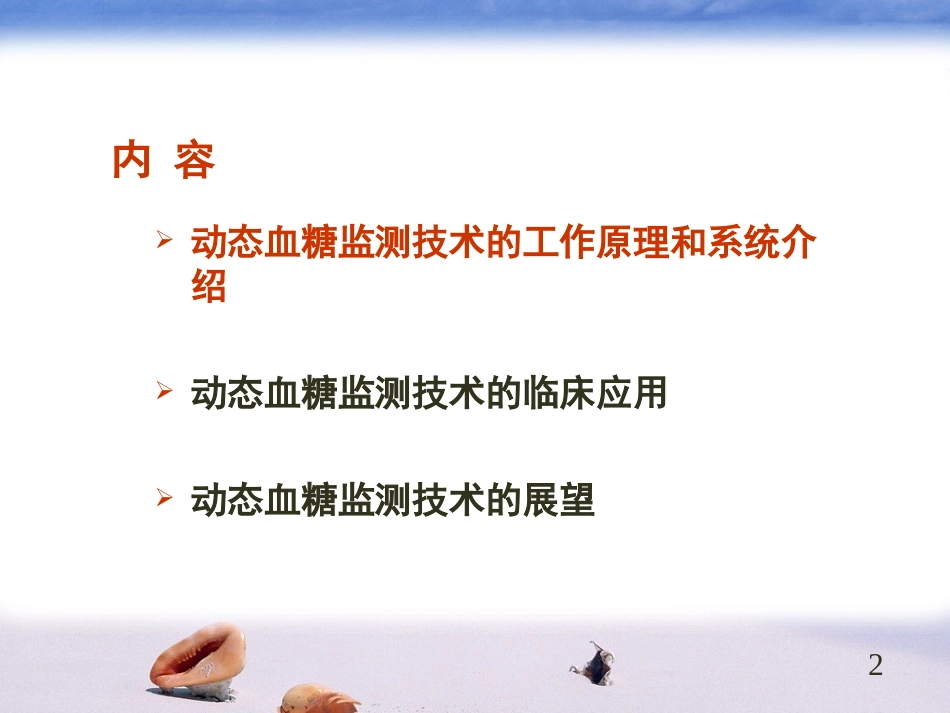 内 容

➢ 动态血糖监测技术的工作原理和系统介绍

➢ 动态血糖监测技术的临床应用

➢ 动态血糖监测技术的展望

2